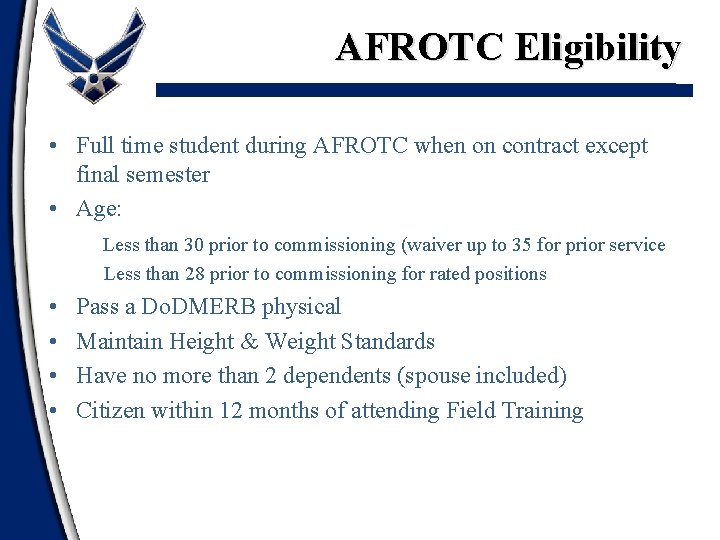 AFROTC Eligibility

• Full time student during AFROTC when on contract except final semester
• Age:

Less than 30 prior to commissioning (waiver up to 35 for prior service
Less than 28 prior to commissioning for rated positions

• Pass a DoDMERB physical
• Maintain Height & Weight Standards
• Have no more than 2 dependents (spouse included)
• Citizen within 12 months of attending Field Training